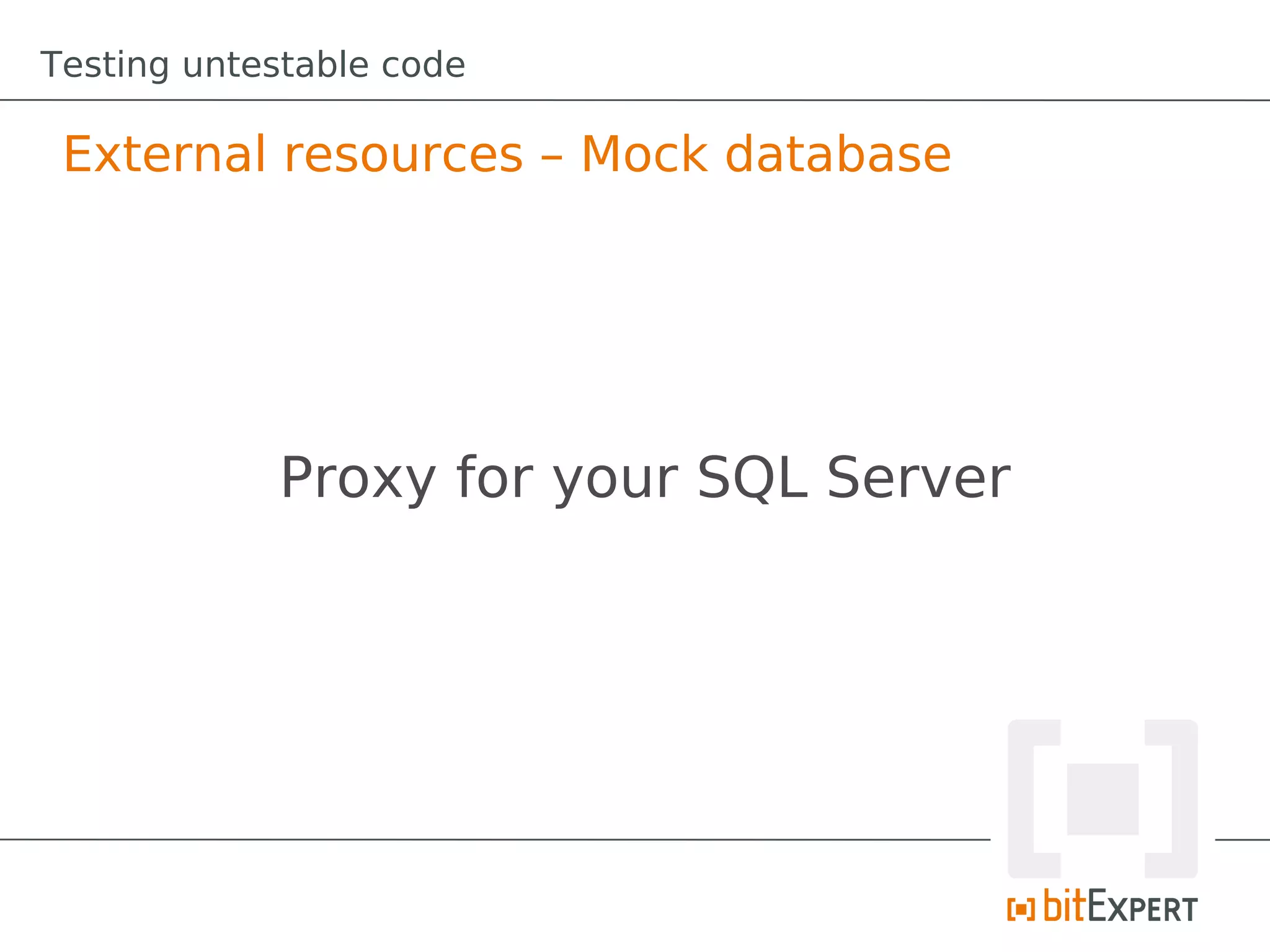 Testing untestable code

External resources – Mock database

Proxy for your SQL Server

bitEXPERT